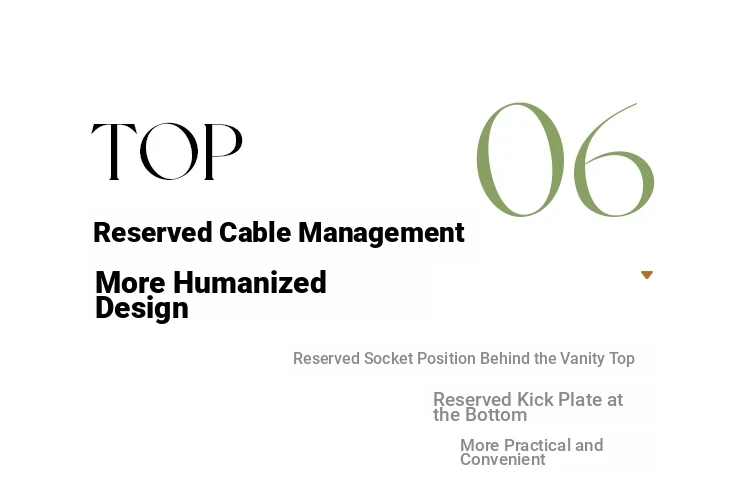 TOP

06

Reserved Cable Management

More Humanized Design

Reserved Socket Position Behind the Vanity Top

Reserved Kick Plate at the Bottom

More Practical and Convenient